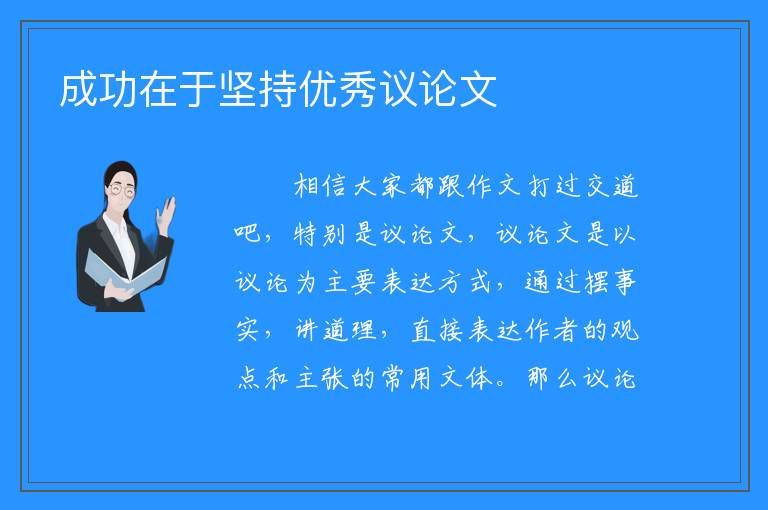 成功在于坚持优秀议论文

相信大家都跟作文打过交道吧，特别是议论文，议论文是以议论为主要表达方式，通过摆事实，讲道理，直接表达作者的观点和主张的常用文体。那么议论